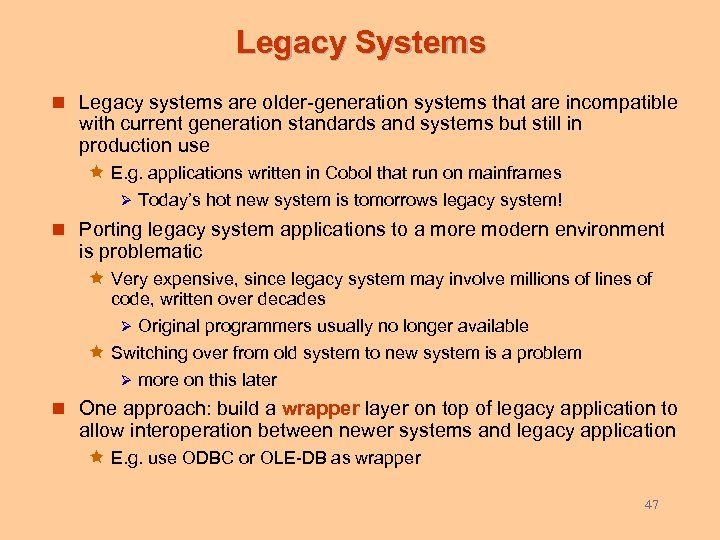 Legacy Systems

Legacy systems are older-generation systems that are incompatible with current generation standards and systems but still in production use

E.g. applications written in Cobol that run on mainframes

Today's hot new system is tomorrows legacy system!

Porting legacy system applications to a more modern environment is problematic

Very expensive, since legacy system may involve millions of lines of code, written over decades

Original programmers usually no longer available

Switching over from old system to new system is a problem

more on this later

One approach: build a wrapper layer on top of legacy application to allow interoperation between newer systems and legacy application

E.g. use ODBC or OLE-DB as wrapper

47